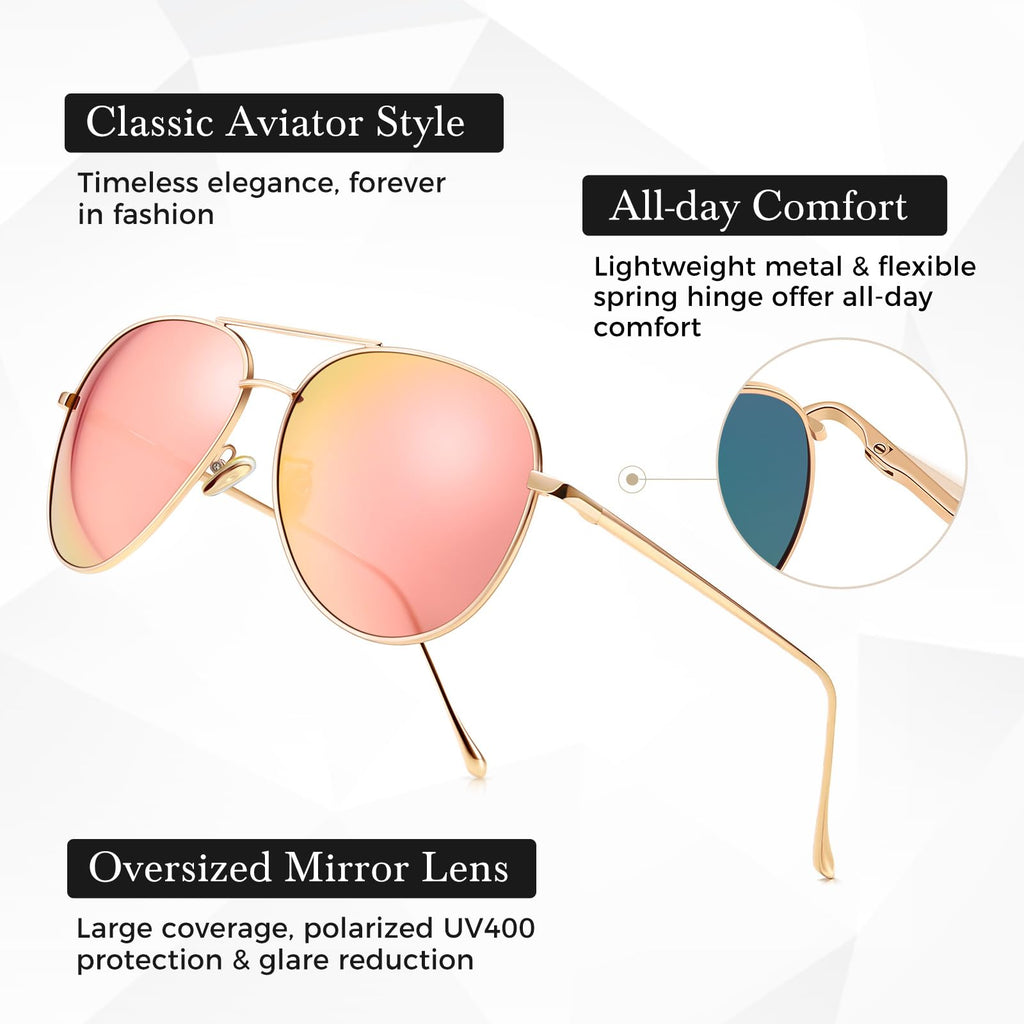 Classic Aviator Style

Timeless elegance, forever in fashion

All-day Comfort

Lightweight metal & flexible spring hinge offer all-day comfort

Oversized Mirror Lens

Large coverage, polarized UV400 protection & glare reduction